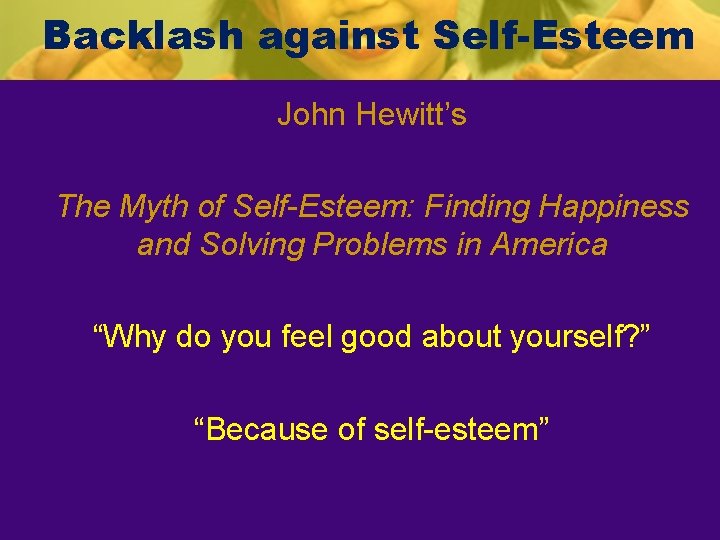 Backlash against Self-Esteem

John Hewitt’s

The Myth of Self-Esteem: Finding Happiness and Solving Problems in America

“Why do you feel good about yourself?”

“Because of self-esteem”